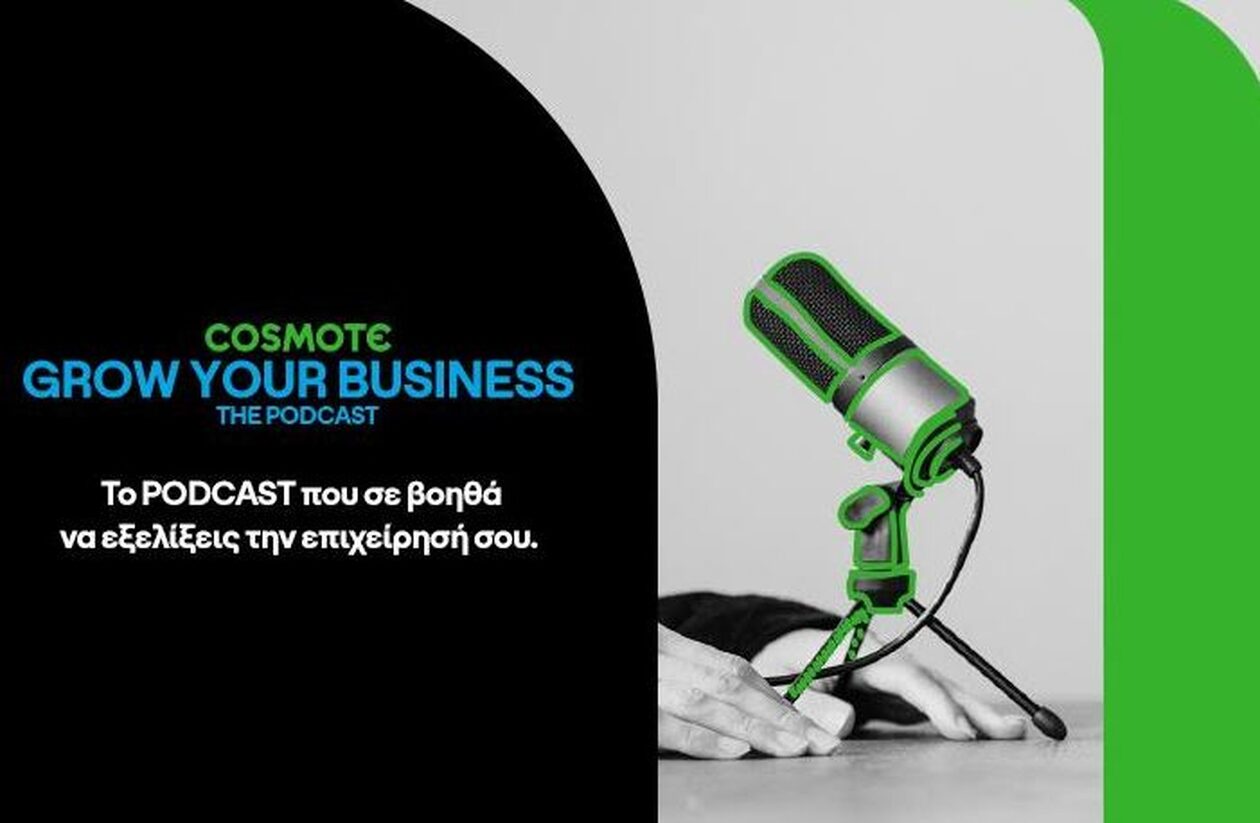 COSMOTE
GROW YOUR BUSINESS
THE PODCAST

Το PODCAST που σε βοηθά να εξελίξεις την επιχείρησή σου.